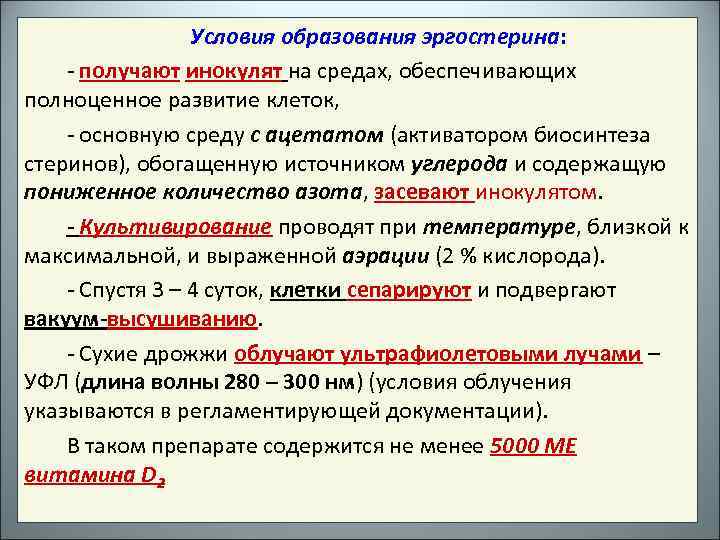 Условия образования эргостерина:

- получают инокулят на средах, обеспечивающих полноценное развитие клеток,

- основную среду с ацетатом (активатором биосинтеза стеринов), обогащенную источником углерода и содержащую пониженное количество азота, засевают инокулятом.

- Культивирование проводят при температуре, близкой к максимальной, и выраженной аэрации (2 % кислорода).

- Спустя 3 – 4 суток, клетки сепарируют и подвергают вакуум-высушиванию.

- Сухие дрожжи облучают ультрафиолетовыми лучами – УФЛ (длина волны 280 – 300 нм) (условия облучения указываются в регламентирующей документации).

В таком препарате содержится не менее 5000 МЕ витамина $D_2$